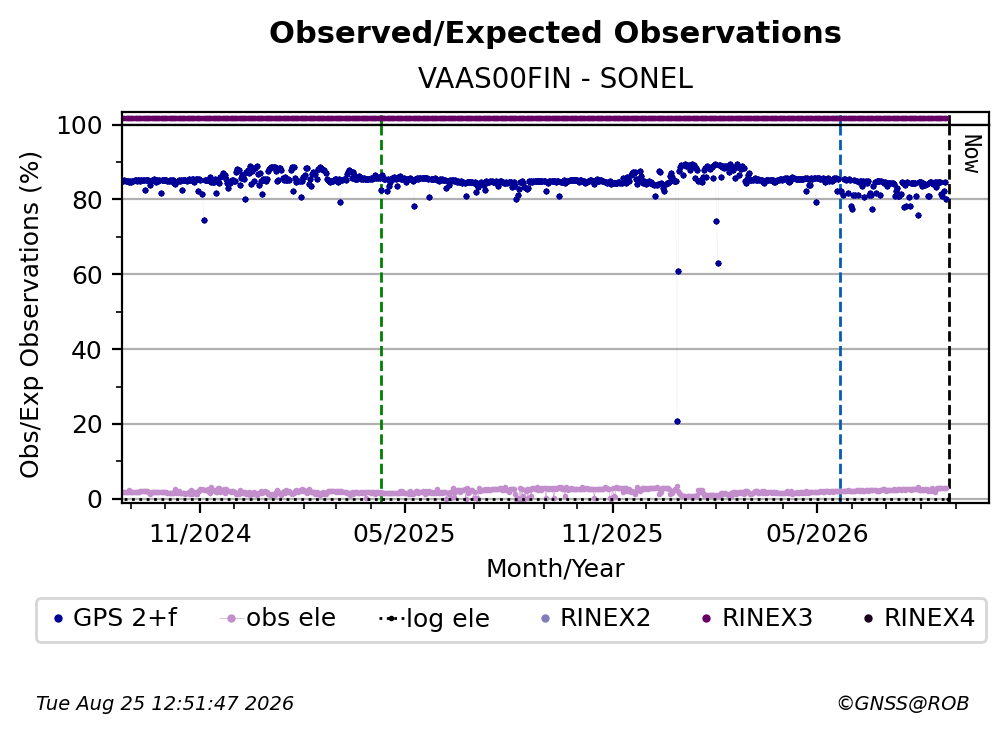 Observed/Expected Observations

VAAS00FIN - SONEL

Obs/Exp Observations (%)

100
80
60
40
20
0

Now

11/2024
05/2025
11/2025
05/2026

Month/Year

GPS 2+f
obs ele
log ele
RINEX2
RINEX3
RINEX4

Tue Aug 25 12:51:47 2026

©GNSS@ROB